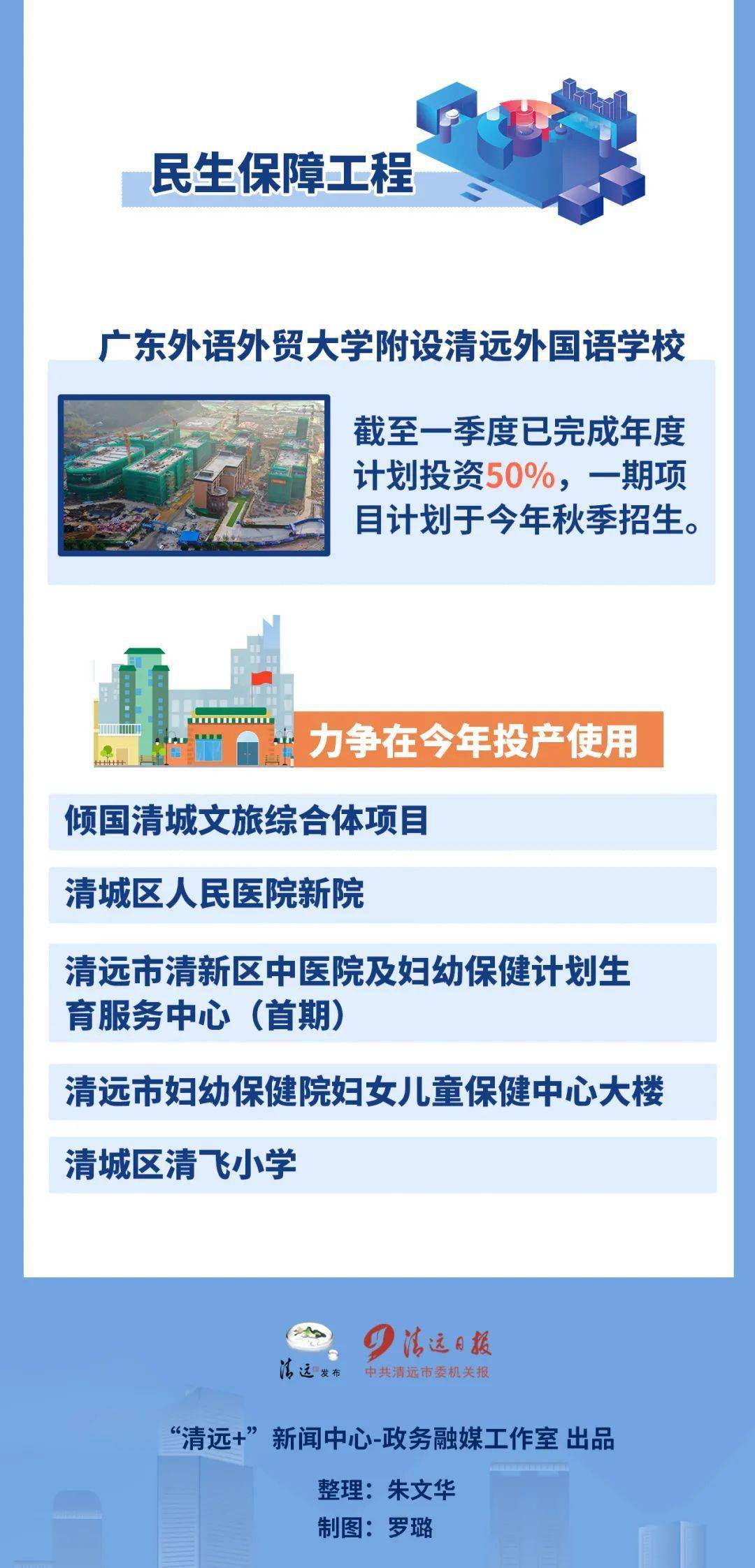 民生保障工程

广东外语外贸大学附设清远外国语学校

截至一季度已完成年度计划投资50%，一期项目计划于今年秋季招生。

力争在今年投产使用

倾国清城文旅综合体项目

清城区人民医院新院

清远市清新区中医院及妇幼保健计划生育服务中心（首期）

清远市妇幼保健院妇女儿童保健中心大楼

清城区清飞小学

清远发布

清远日报
中共清远市委机关报

“清远+”新闻中心-政务融媒工作室 出品

整理：朱文华
制图：罗璐